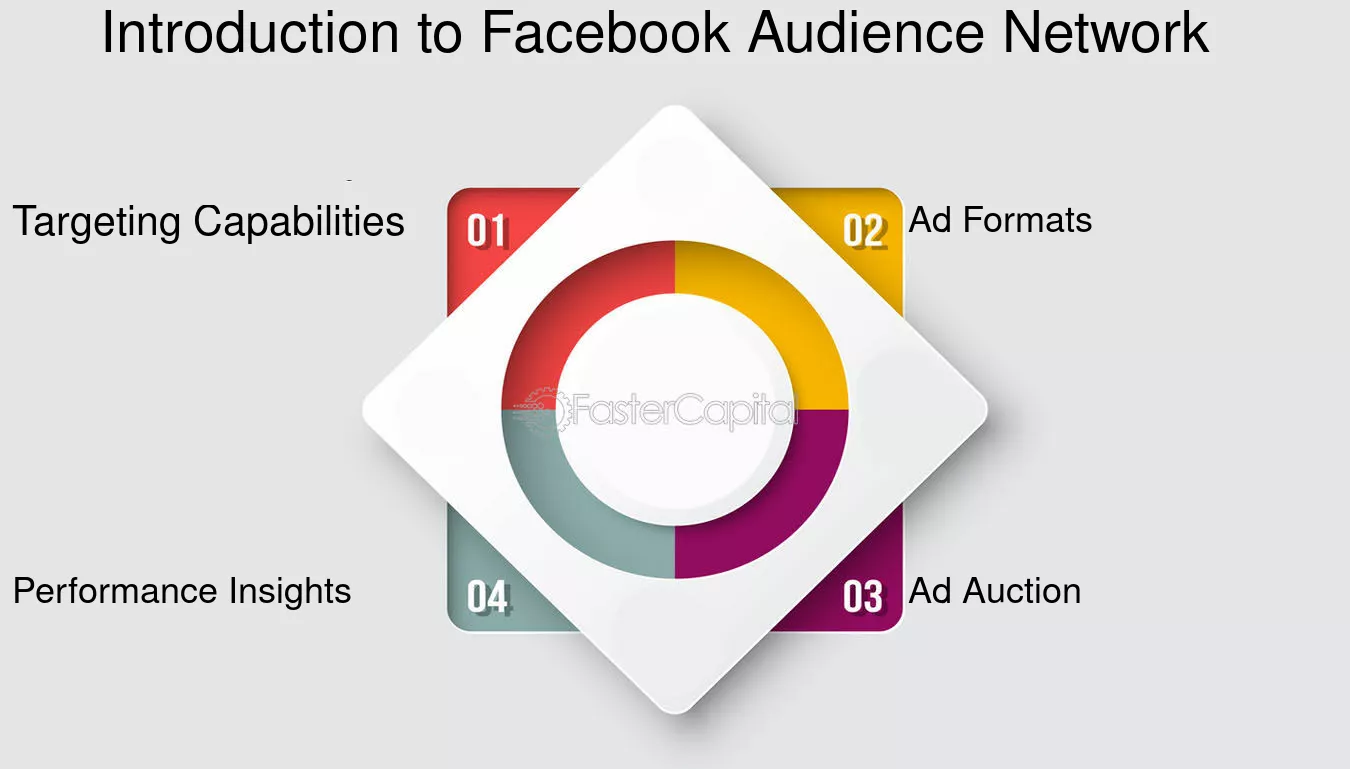 Introduction to Facebook Audience Network

Targeting Capabilities

01

02

Ad Formats

FasterCapital

Performance Insights

04

03

Ad Auction